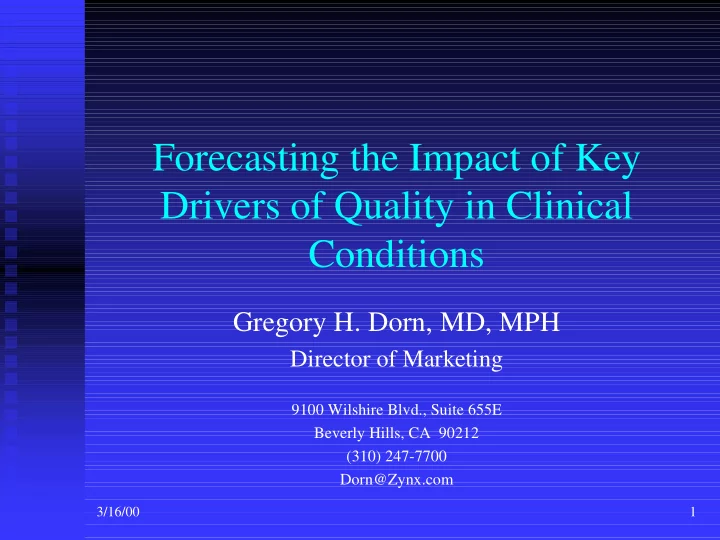 Forecasting the Impact of Key Drivers of Quality in Clinical Conditions

Gregory H. Dorn, MD, MPH

Director of Marketing

9100 Wilshire Blvd., Suite 655E
Beverly Hills, CA 90212
(310) 247-7700
Dorn@Zynx.com

3/16/00

1